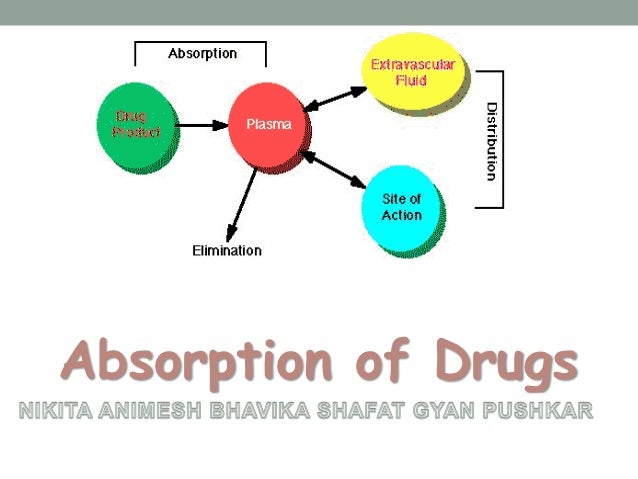 Absorption

Drug Product

Plasma

Extravascular Fluid

Distribution

Site of Action

Elimination

Absorption of Drugs

NIKITA ANIMESH BHAVIKA SHAFAT GYAN PUSHKAR